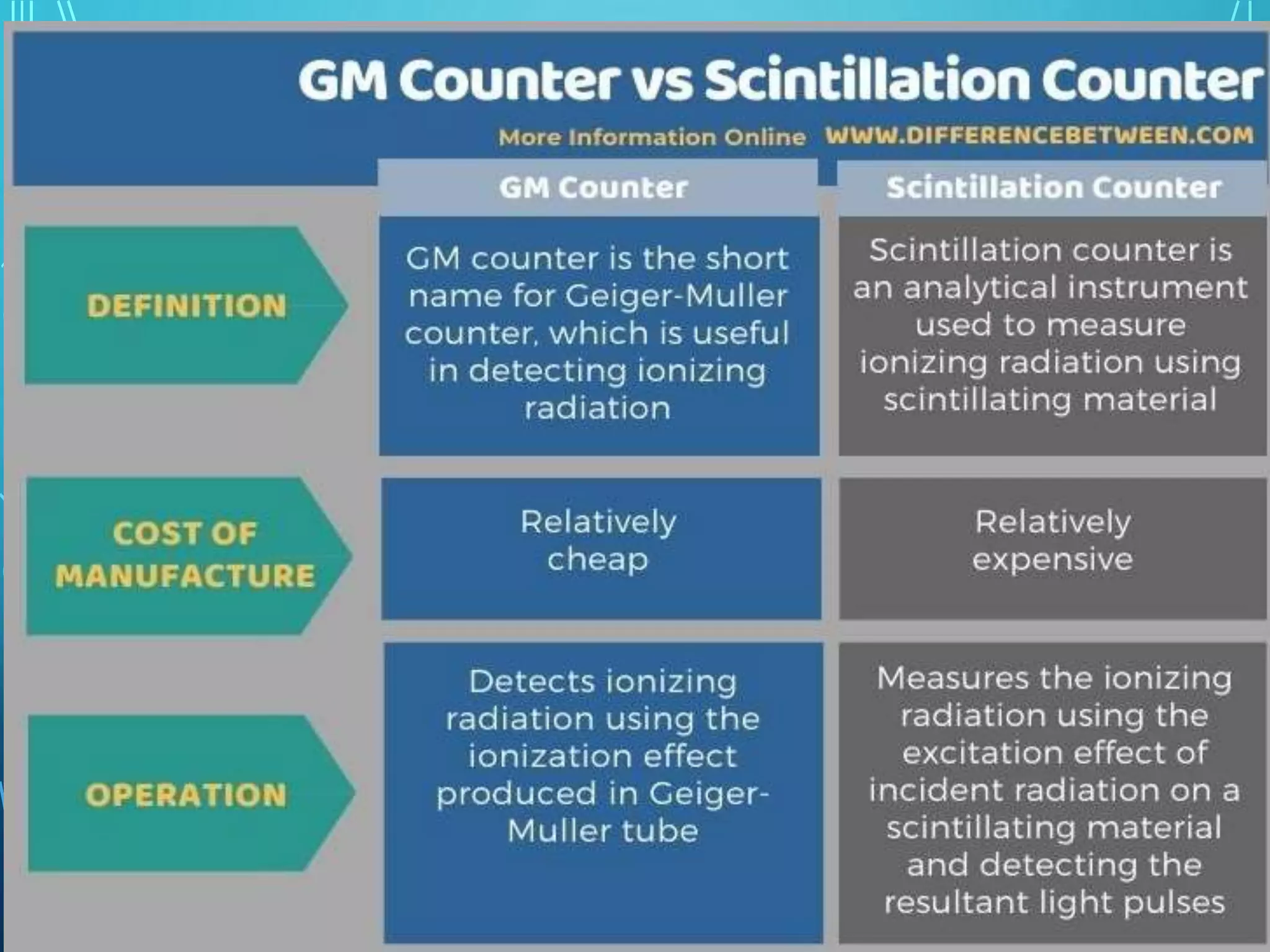 GM Counter vs Scintillation Counter

More Information Online WWW.DIFFERENCEBETWEEN.COM

| | GM Counter | Scintillation Counter |
|---|---|---|
| DEFINITION | GM counter is the short name for Geiger-Muller counter, which is useful in detecting ionizing radiation | Scintillation counter is an analytical instrument used to measure ionizing radiation using scintillating material |
| COST OF MANUFACTURE | Relatively cheap | Relatively expensive |
| OPERATION | Detects ionizing radiation using the ionization effect produced in Geiger-Muller tube | Measures the ionizing radiation using the excitation effect of incident radiation on a scintillating material and detecting the resultant light pulses |